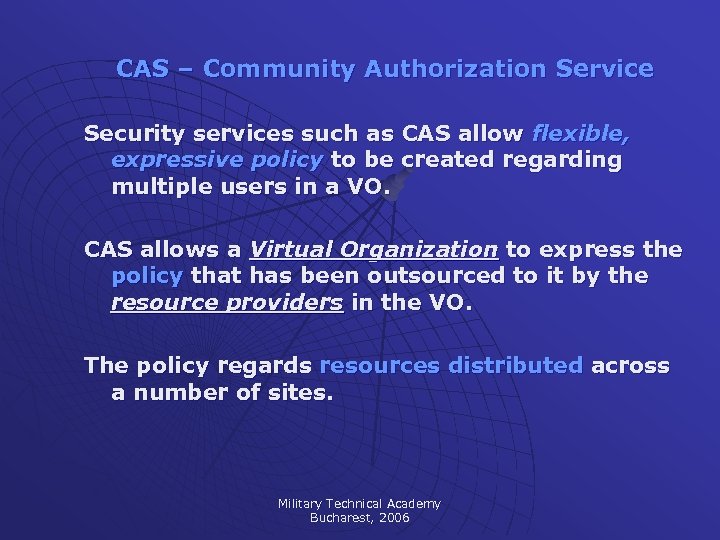 CAS – Community Authorization Service

Security services such as CAS allow flexible, expressive policy to be created regarding multiple users in a VO.

CAS allows a Virtual Organization to express the policy that has been outsourced to it by the resource providers in the VO.

The policy regards resources distributed across a number of sites.

Military Technical Academy
Bucharest, 2006